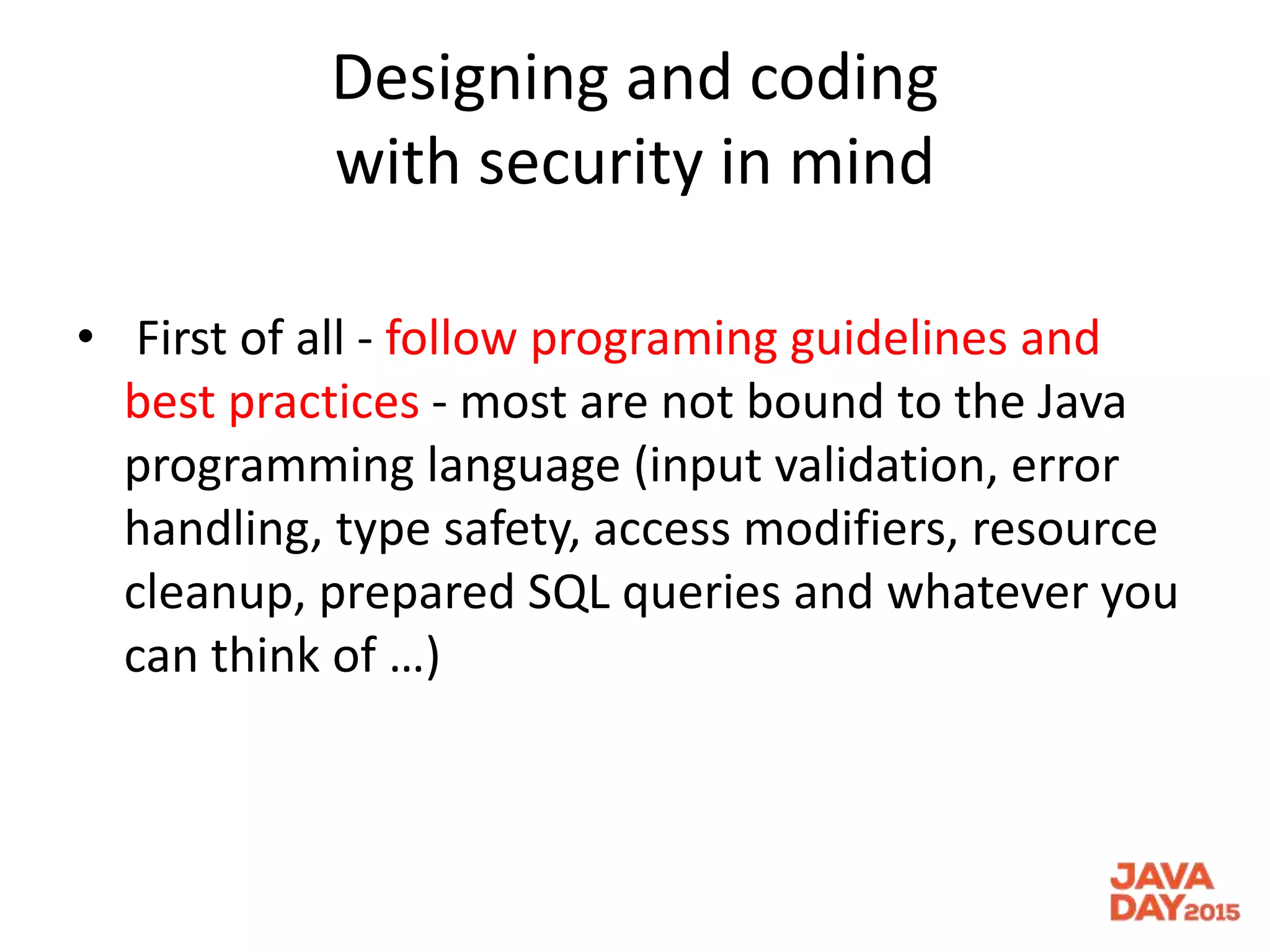 Designing and coding with security in mind

• First of all - follow programing guidelines and best practices - most are not bound to the Java programming language (input validation, error handling, type safety, access modifiers, resource cleanup, prepared SQL queries and whatever you can think of …)

JAVA DAY 2015